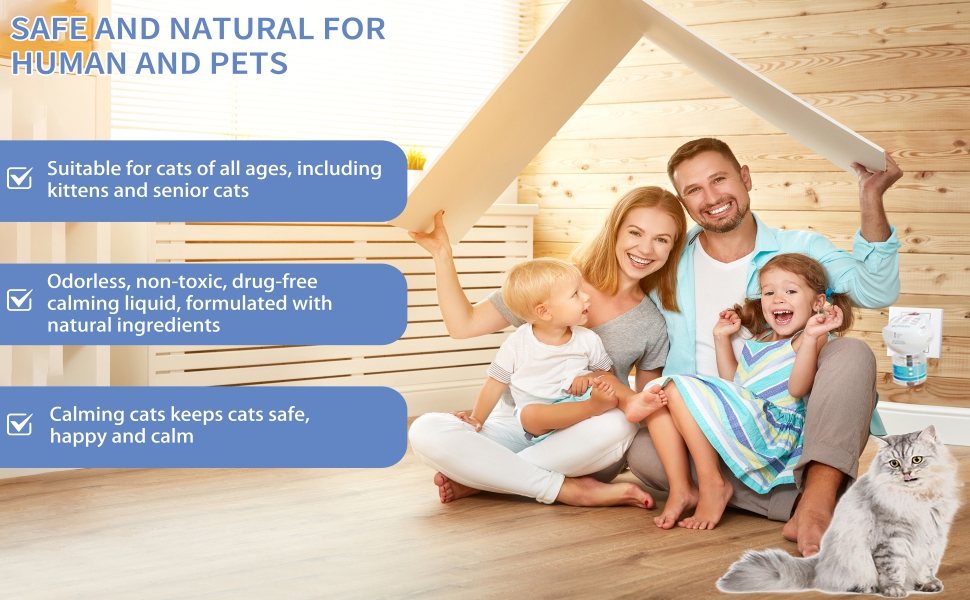 SAFE AND NATURAL FOR HUMAN AND PETS

Suitable for cats of all ages, including kittens and senior cats

Odorless, non-toxic, drug-free calming liquid, formulated with natural ingredients

Calming cats keeps cats safe, happy and calm